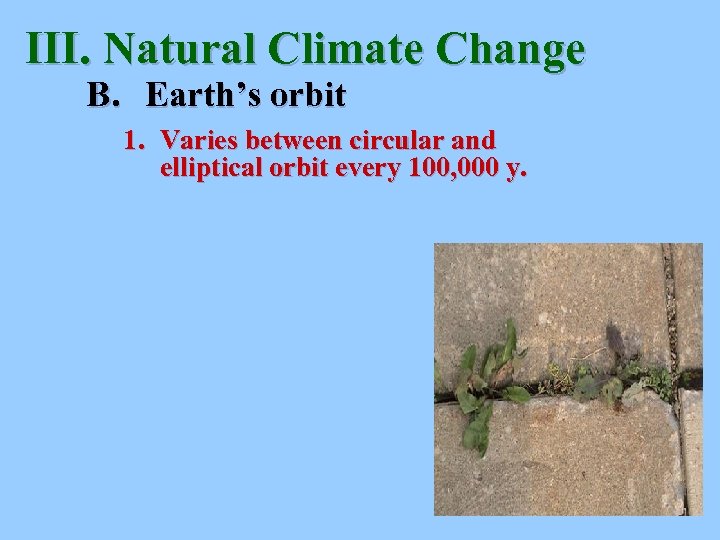 III. Natural Climate Change

B. Earth’s orbit

1. Varies between circular and elliptical orbit every 100,000 y.